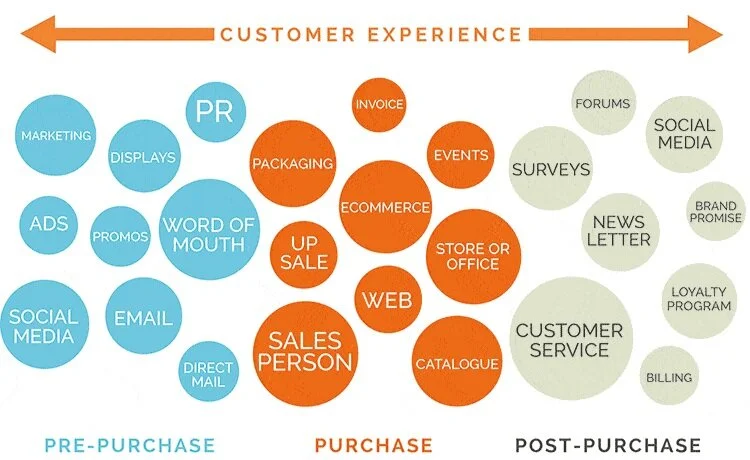 CUSTOMER EXPERIENCE

MARKETING
PR
DISPLAYS
ADS
PROMOS
WORD OF MOUTH
SOCIAL MEDIA
EMAIL
DIRECT MAIL

INVOICE
PACKAGING
EVENTS
ECOMMERCE
UP SALE
STORE OR OFFICE
WEB
SALES PERSON
CATALOGUE

FORUMS
SOCIAL MEDIA
SURVEYS
BRAND PROMISE
NEWS LETTER
LOYALTY PROGRAM
CUSTOMER SERVICE
BILLING

PRE-PURCHASE
PURCHASE
POST-PURCHASE